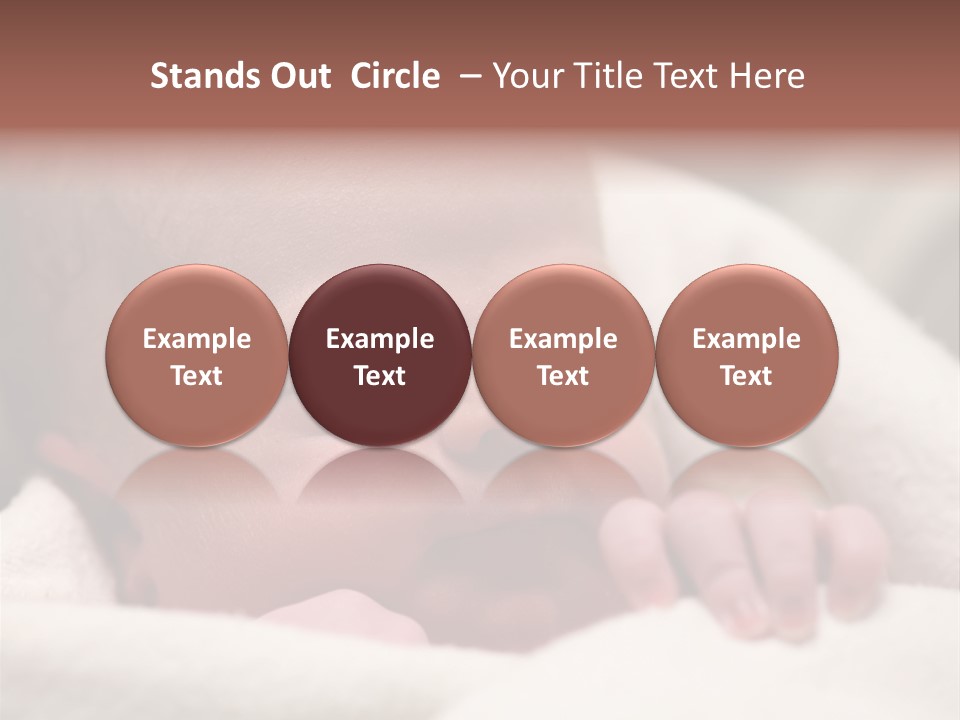 Stands Out Circle – Your Title Text Here

Example Text

Example Text

Example Text

Example Text